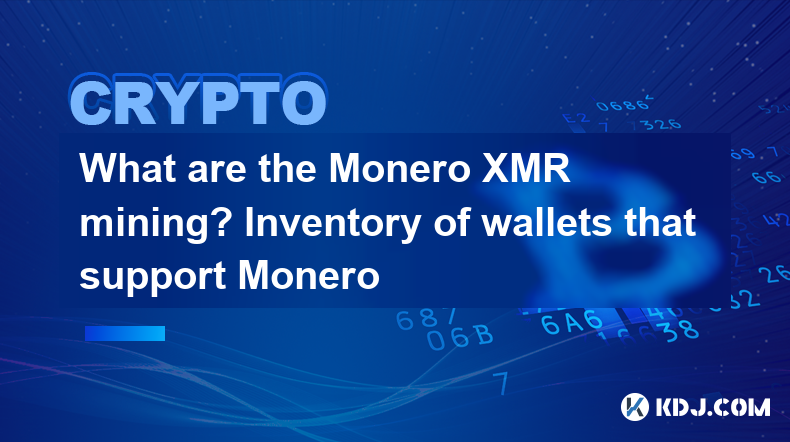 CRYPTO

What are the Monero XMR mining? Inventory of wallets that support Monero

KDJ.COM